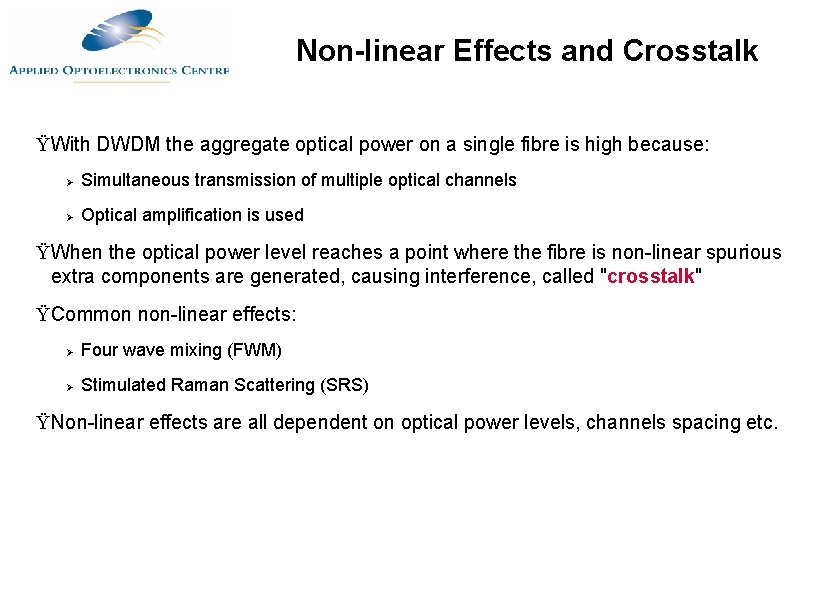 APPLIED OPTOELECTRONICS CENTRE

Non-linear Effects and Crosstalk

ŸWith DWDM the aggregate optical power on a single fibre is high because:

➢ Simultaneous transmission of multiple optical channels

➢ Optical amplification is used

ŸWhen the optical power level reaches a point where the fibre is non-linear spurious extra components are generated, causing interference, called "crosstalk"

ŸCommon non-linear effects:

➢ Four wave mixing (FWM)

➢ Stimulated Raman Scattering (SRS)

ŸNon-linear effects are all dependent on optical power levels, channels spacing etc.